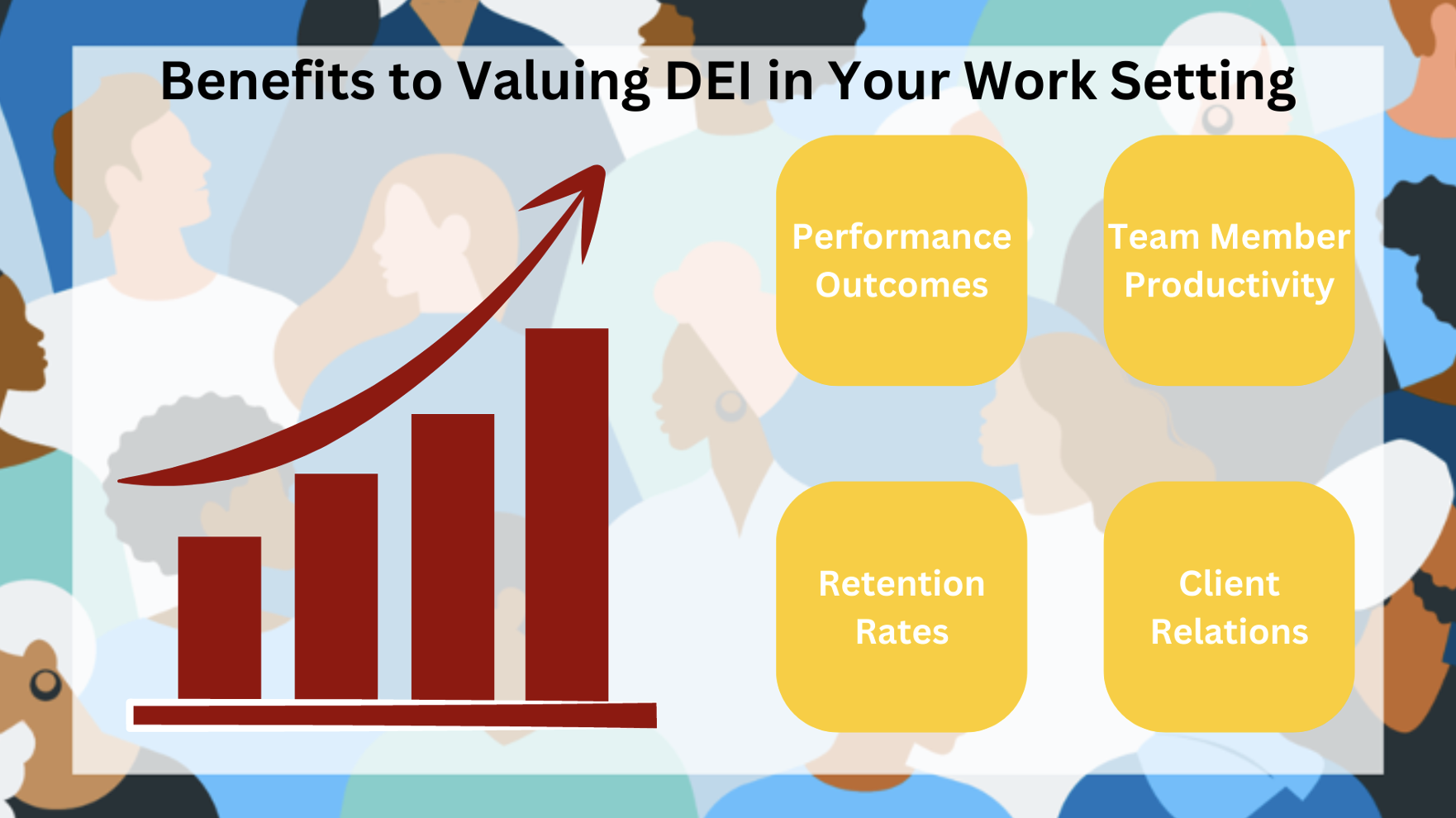 Benefits to Valuing DEI in Your Work Setting

Performance Outcomes

Team Member Productivity

Retention Rates

Client Relations